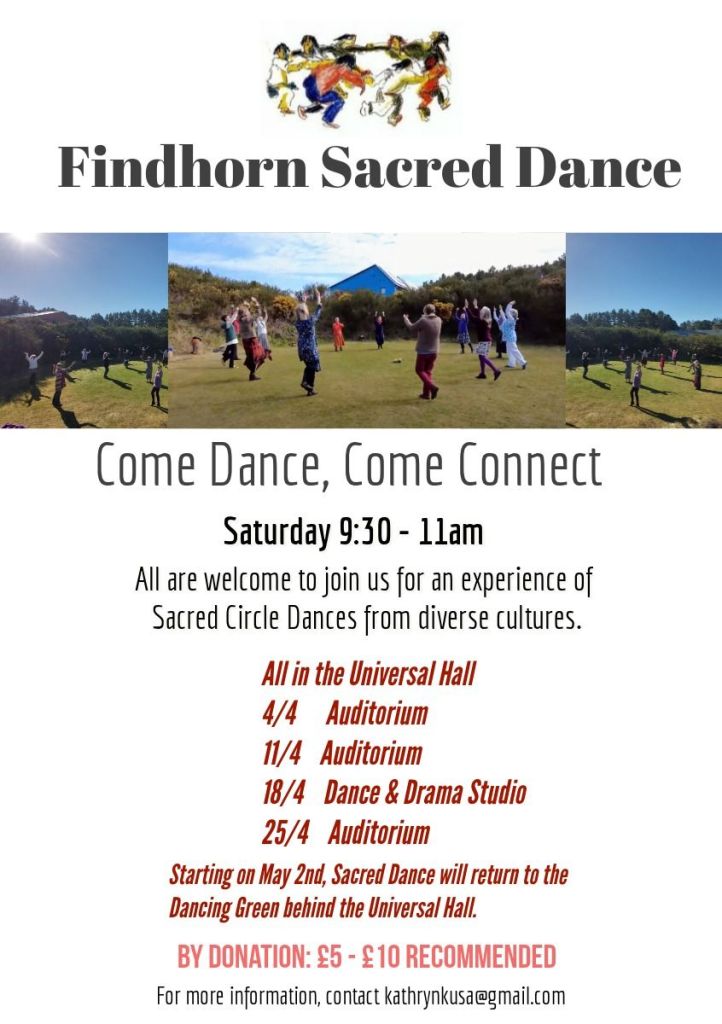 Findhorn Sacred Dance

Come Dance, Come Connect

Saturday 9:30 - 11am

All are welcome to join us for an experience of Sacred Circle Dances from diverse cultures.

All in the Universal Hall
4/4 Auditorium
11/4 Auditorium
18/4 Dance & Drama Studio
25/4 Auditorium

Starting on May 2nd, Sacred Dance will return to the Dancing Green behind the Universal Hall.

BY DONATION: £5 - £10 RECOMMENDED

For more information, contact kathrynkusa@gmail.com